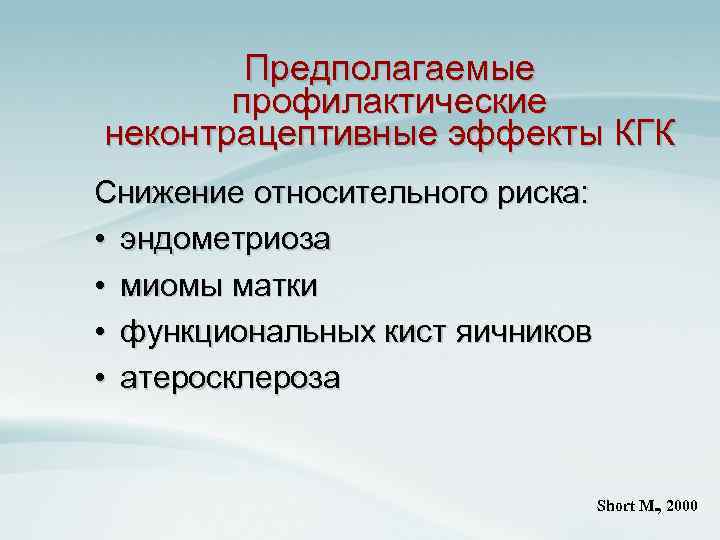 Предполагаемые профилактические неконтрацептивные эффекты КГК

Снижение относительного риска:
• эндометриоза
• миомы матки
• функциональных кист яичников
• атеросклероза

Short M., 2000